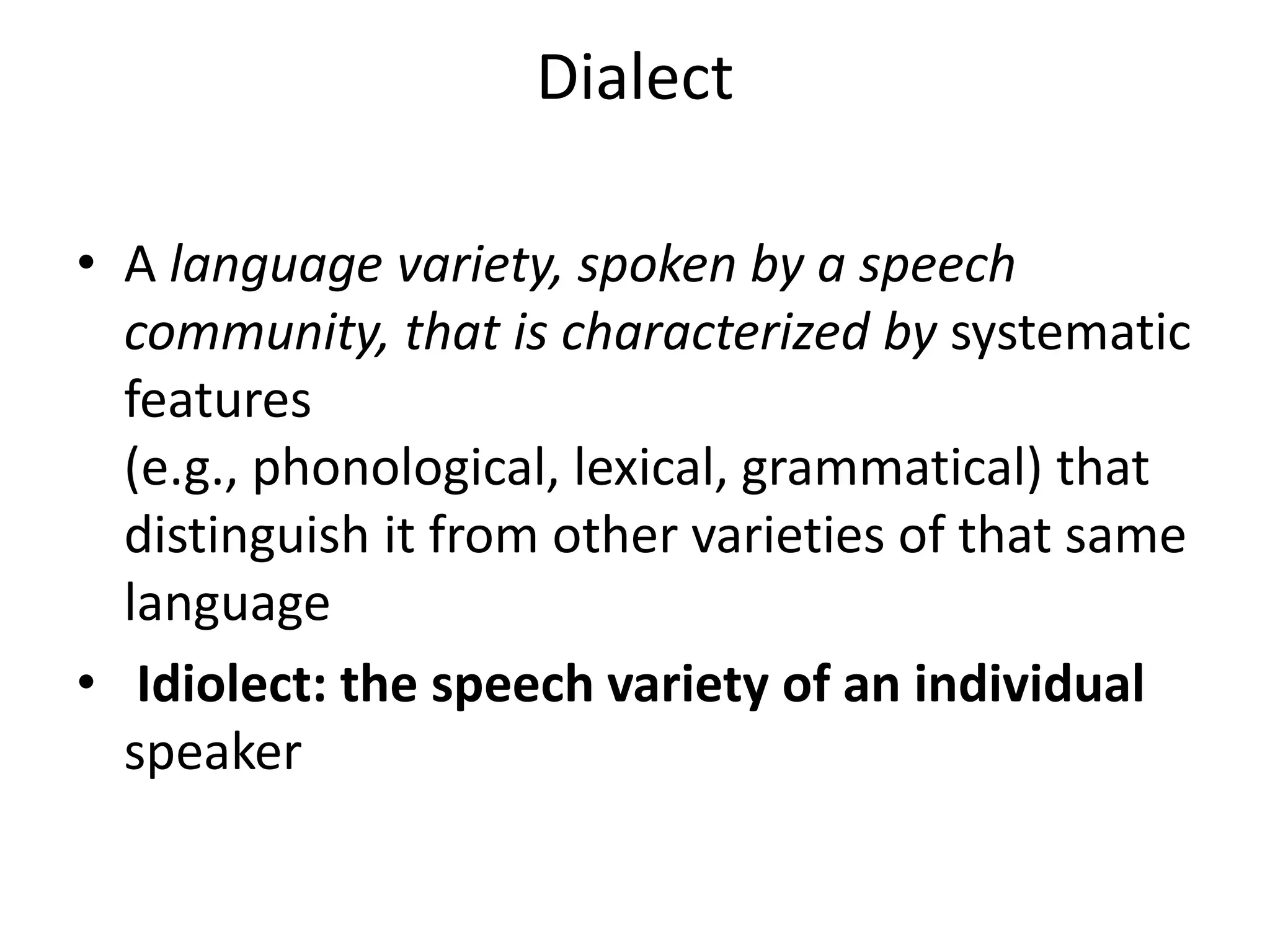 Dialect

• A language variety, spoken by a speech community, that is characterized by systematic features
(e.g., phonological, lexical, grammatical) that distinguish it from other varieties of that same language

• Idiolect: the speech variety of an individual speaker